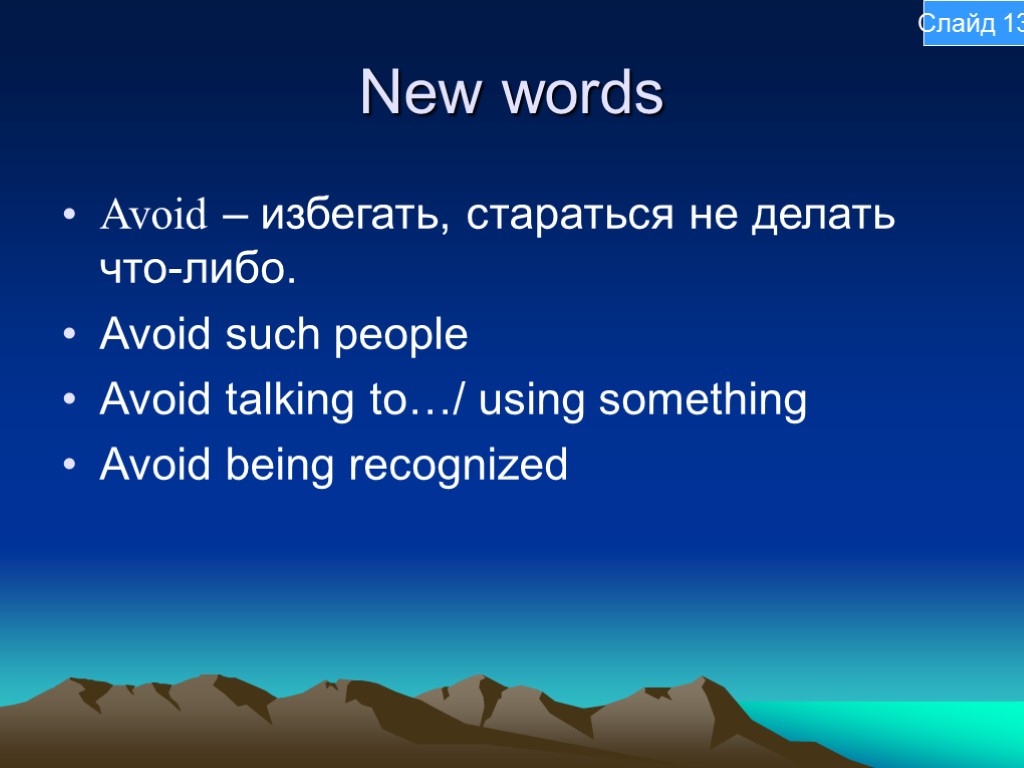 Слайд 13

New words

• Avoid – избегать, стараться не делать что-либо.
• Avoid such people
• Avoid talking to…/ using something
• Avoid being recognized